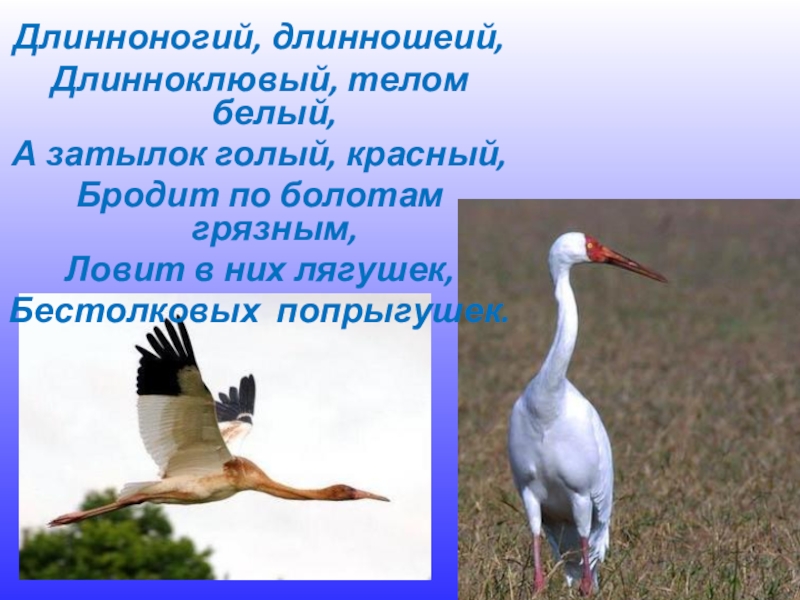 Длинноногий, длинношеий,
Длинноклювый, телом белый,
А затылок голый, красный,
Бродит по болотам грязным,
Ловит в них лягушек,
Бестолковых попрыгушек.